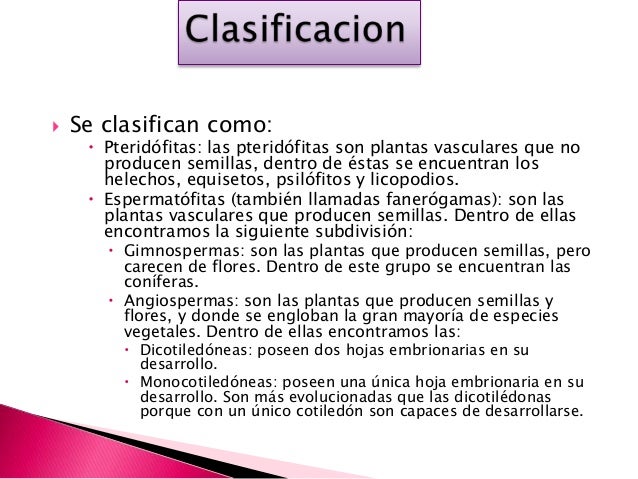 Clasificacion

Se clasifican como:

Pteridófitas: las pteridófitas son plantas vasculares que no producen semillas, dentro de éstas se encuentran los helechos, equisetos, psilófitos y licopodios.

Espermatófitas (también llamadas fanerógamas): son las plantas vasculares que producen semillas. Dentro de ellas encontramos la siguiente subdivisión:

Gimnospermas: son las plantas que producen semillas, pero carecen de flores. Dentro de este grupo se encuentran las coníferas.

Angiospermas: son las plantas que producen semillas y flores, y donde se engloban la gran mayoría de especies vegetales. Dentro de ellas encontramos las:

Dicotiledóneas: poseen dos hojas embrionarias en su desarrollo.

Monocotiledóneas: poseen una única hoja embrionaria en su desarrollo. Son más evolucionadas que las dicotilédonas porque con un único cotiledón son capaces de desarrollarse.